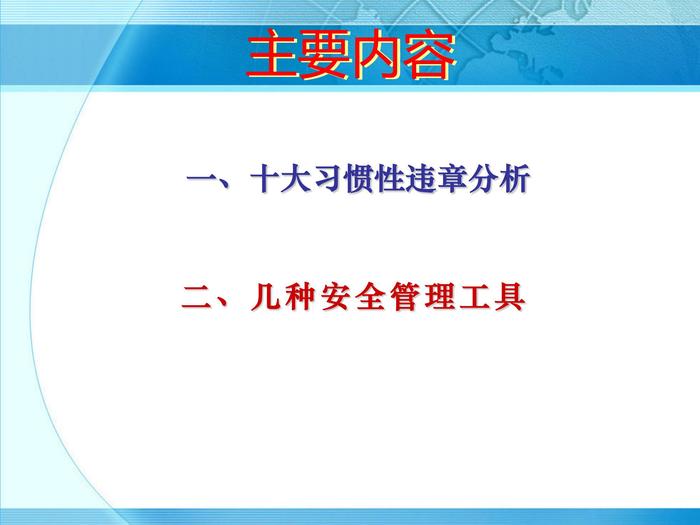 主要内容

一、十大习惯性违章分析

二、几种安全管理工具